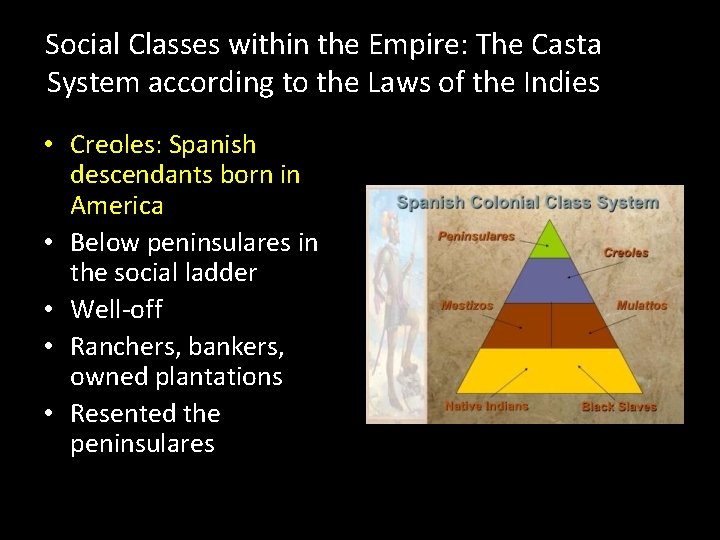 Social Classes within the Empire: The Casta System according to the Laws of the Indies

• Creoles: Spanish descendants born in America
• Below peninsulares in the social ladder
• Well-off
• Ranchers, bankers, owned plantations
• Resented the peninsulares

Spanish Colonial Class System

Peninsulares

Creoles

Mestizos

Mulattos

Native Indians

Black Slaves